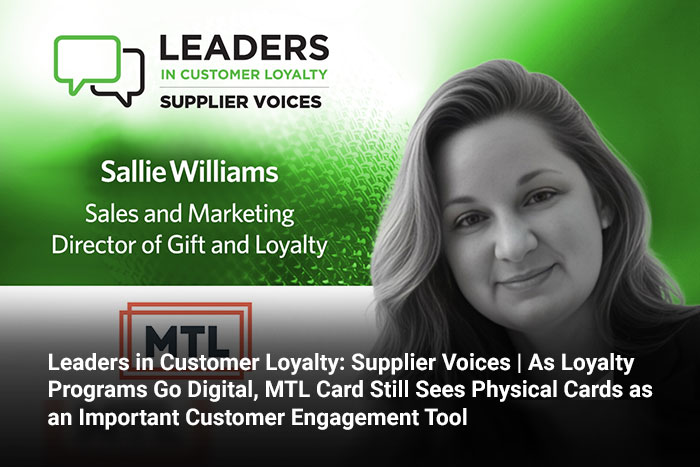 LEADERS
IN CUSTOMER LOYALTY
SUPPLIER VOICES

Sallie Williams
Sales and Marketing
Director of Gift and Loyalty

MTL

Leaders in Customer Loyalty: Supplier Voices | As Loyalty Programs Go Digital, MTL Card Still Sees Physical Cards as an Important Customer Engagement Tool